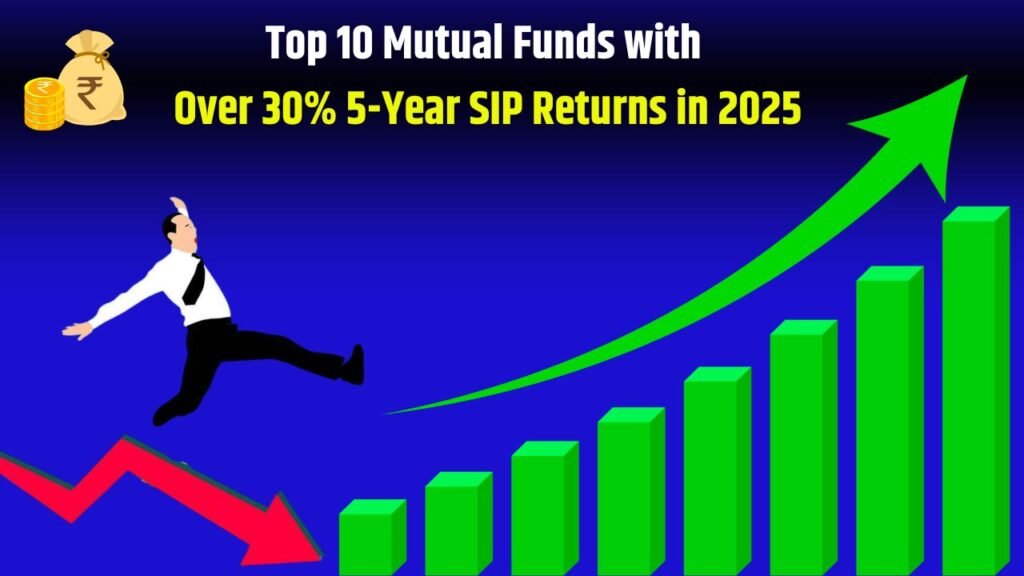 ₹

Top 10 Mutual Funds with
Over 30% 5-Year SIP Returns in 2025